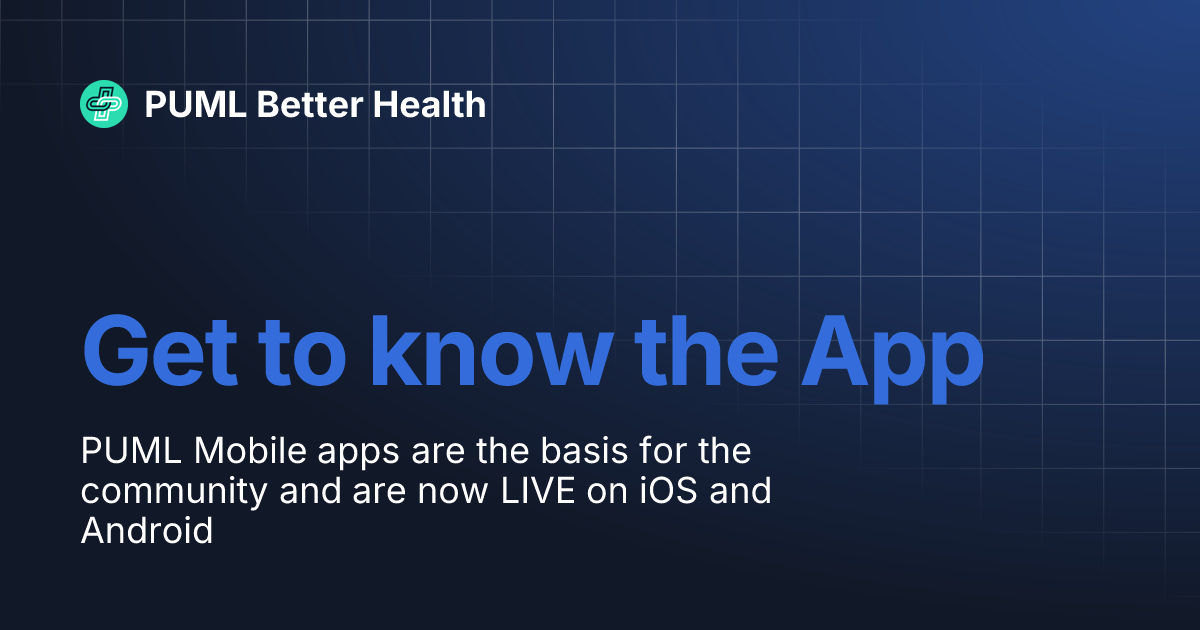 PUML Better Health

Get to know the App

PUML Mobile apps are the basis for the community and are now LIVE on iOS and Android